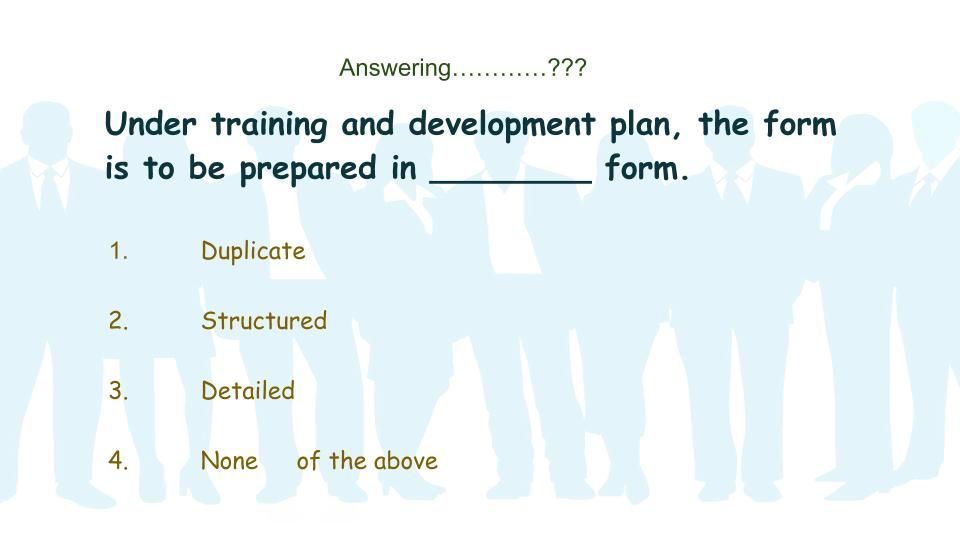 Answering…………???

Under training and development plan, the form is to be prepared in ________ form.

1. Duplicate

2. Structured

3. Detailed

4. None of the above